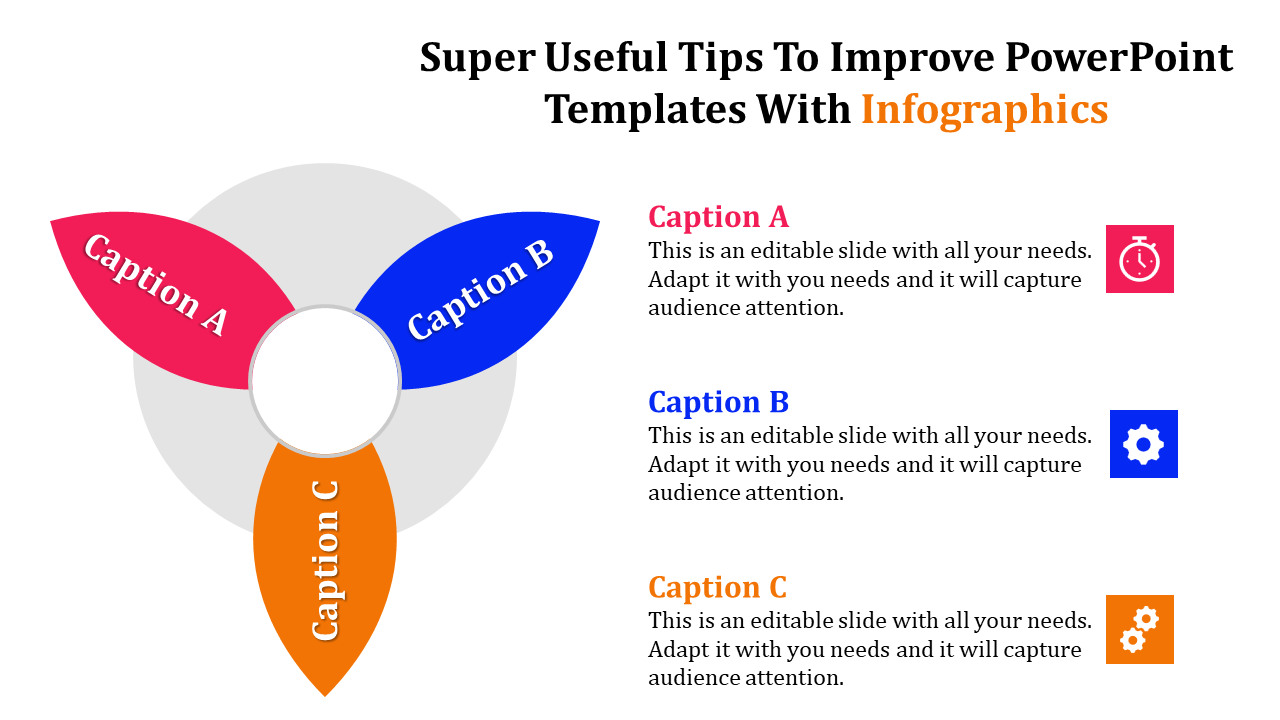 Super Useful Tips To Improve PowerPoint Templates With Infographics

Caption A

Caption B

Caption C

Caption A
This is an editable slide with all your needs. Adapt it with you needs and it will capture audience attention.

Caption B
This is an editable slide with all your needs. Adapt it with you needs and it will capture audience attention.

Caption C
This is an editable slide with all your needs. Adapt it with you needs and it will capture audience attention.